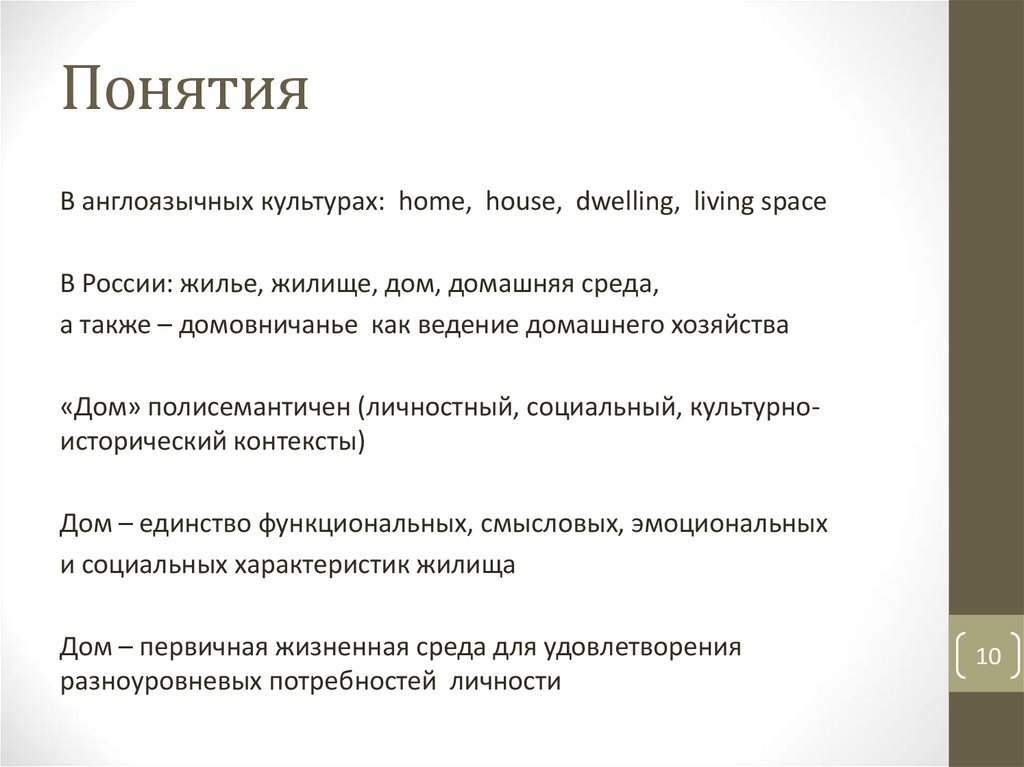 Понятия

В англоязычных культурах: home, house, dwelling, living space

В России: жилье, жилище, дом, домашняя среда,
а также – домовничанье как ведение домашнего хозяйства

«Дом» полисемантичен (личностный, социальный, культурно-исторический контексты)

Дом – единство функциональных, смысловых, эмоциональных и социальных характеристик жилища

Дом – первичная жизненная среда для удовлетворения разноуровневых потребностей личности

10